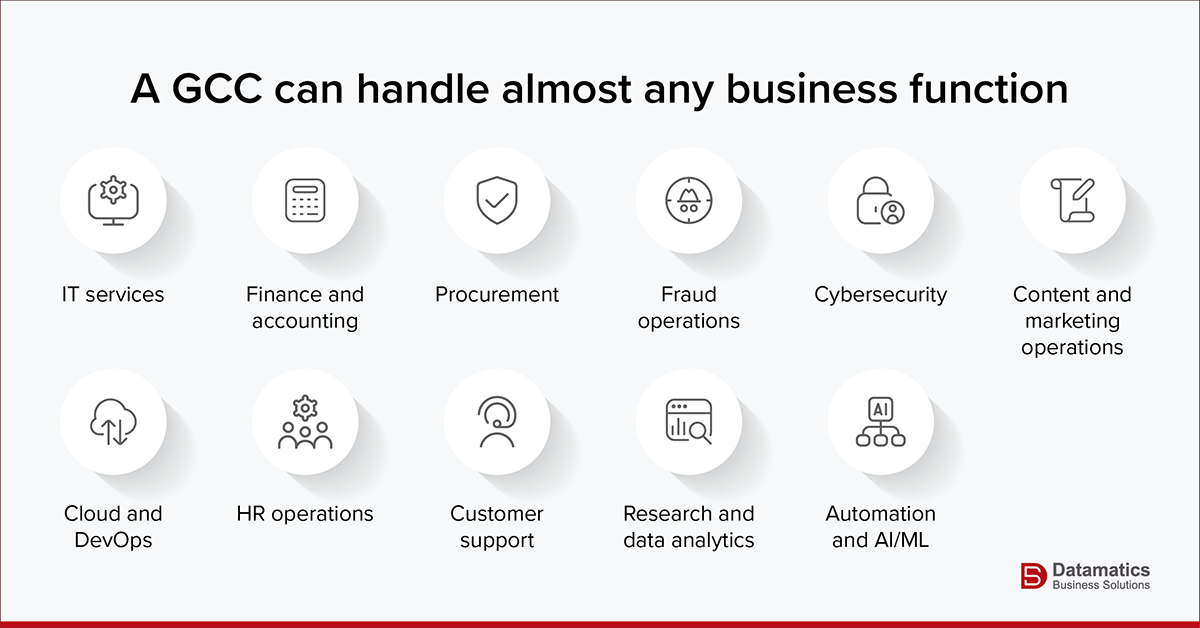 A GCC can handle almost any business function

IT services

Finance and accounting

Procurement

Fraud operations

Cybersecurity

Content and marketing operations

Cloud and DevOps

HR operations

Customer support

Research and data analytics

AI

Automation and AI/ML

Datamatics
Business Solutions